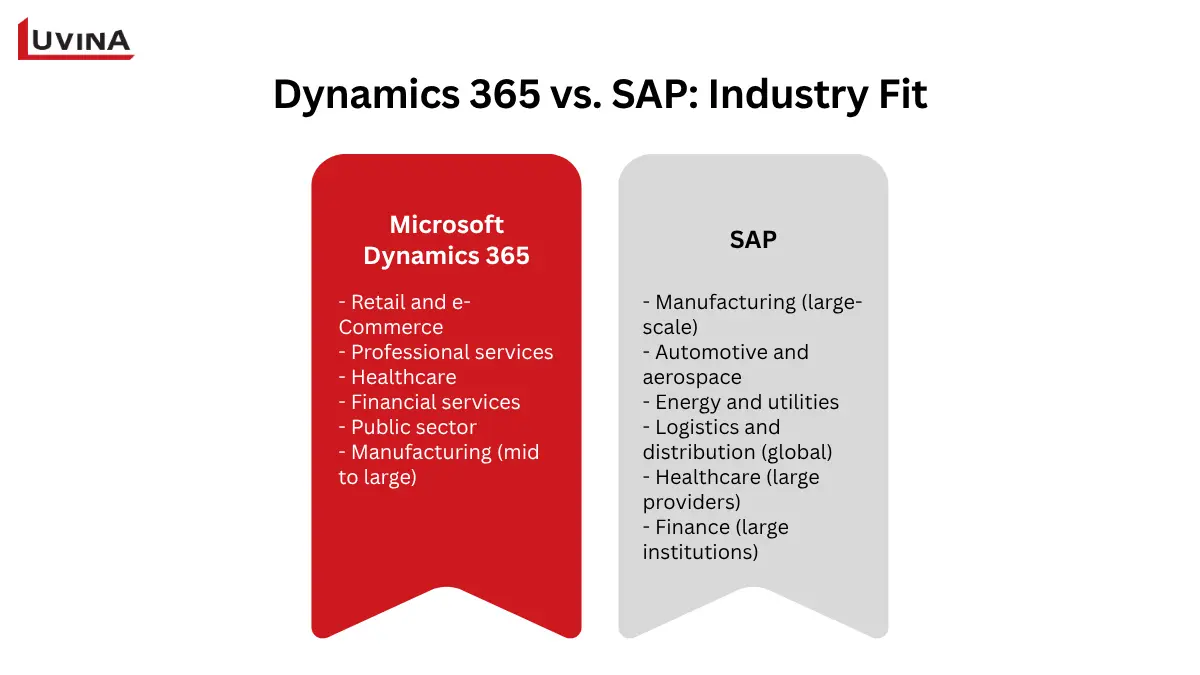 LUVINA

Dynamics 365 vs. SAP: Industry Fit

Microsoft Dynamics 365

- Retail and e-Commerce
- Professional services
- Healthcare
- Financial services
- Public sector
- Manufacturing (mid to large)

SAP

- Manufacturing (large-scale)
- Automotive and aerospace
- Energy and utilities
- Logistics and distribution (global)
- Healthcare (large providers)
- Finance (large institutions)